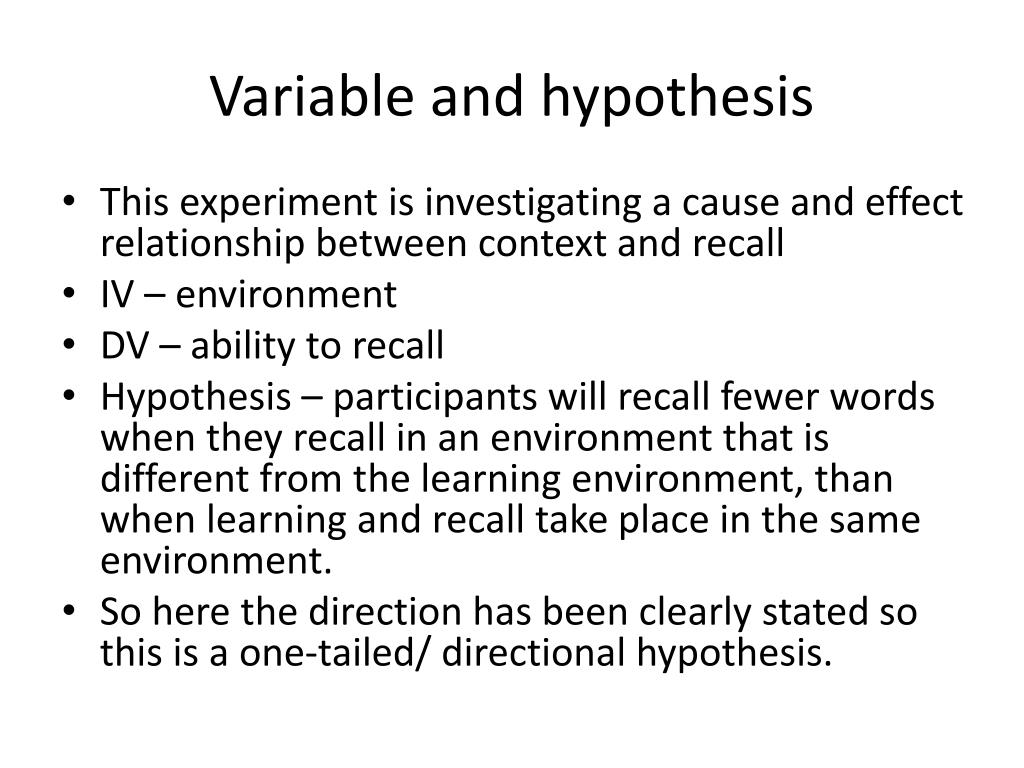 Variable and hypothesis

• This experiment is investigating a cause and effect relationship between context and recall
• IV – environment
• DV – ability to recall
• Hypothesis – participants will recall fewer words when they recall in an environment that is different from the learning environment, than when learning and recall take place in the same environment.
• So here the direction has been clearly stated so this is a one-tailed/ directional hypothesis.